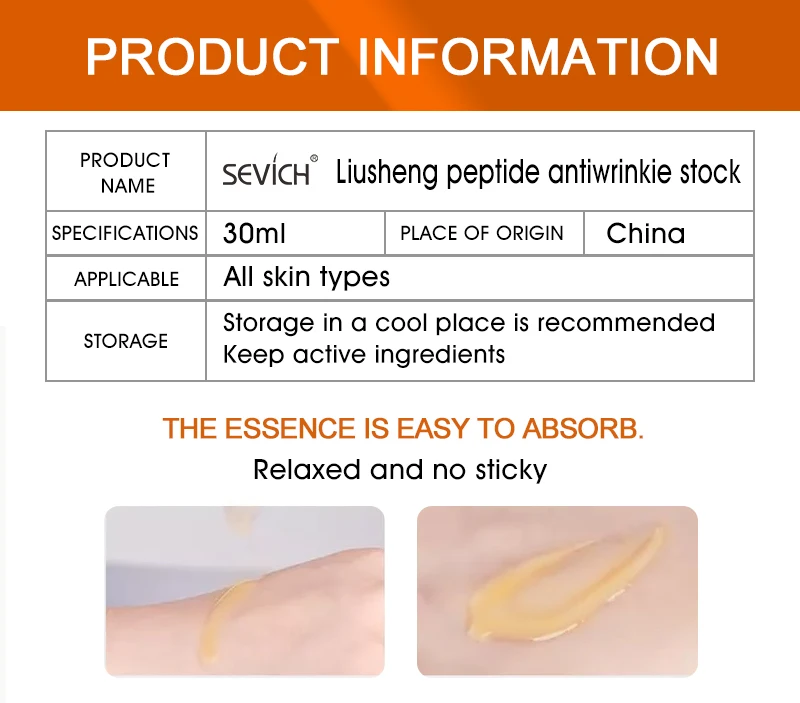 PRODUCT INFORMATION

| PRODUCT NAME | SEVICH® Liusheng peptide antiwrinkie stock | | |
|---|---|---|---|
| SPECIFICATIONS | 30ml | PLACE OF ORIGIN | China |
| APPLICABLE | All skin types | | |
| STORAGE | Storage in a cool place is recommended Keep active ingredients | | |

THE ESSENCE IS EASY TO ABSORB.

Relaxed and no sticky